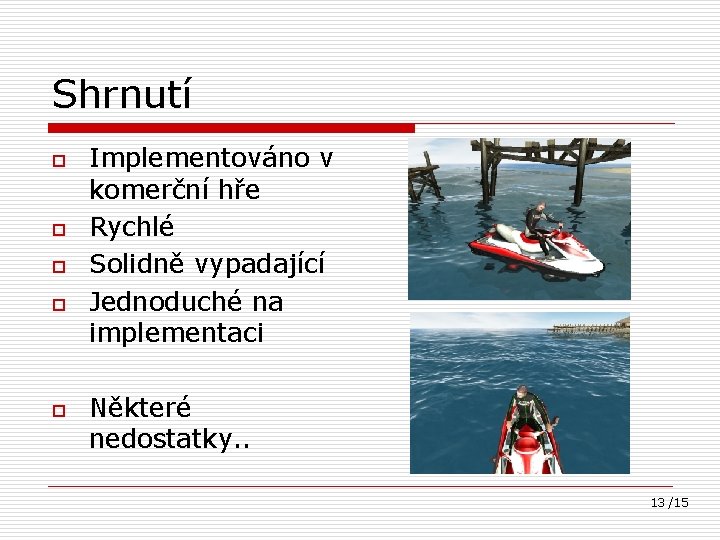 Shrnutí

Implementováno v komerční hře

Rychlé

Solidně vypadající

Jednoduché na implementaci

Některé nedostatky..

13 /15